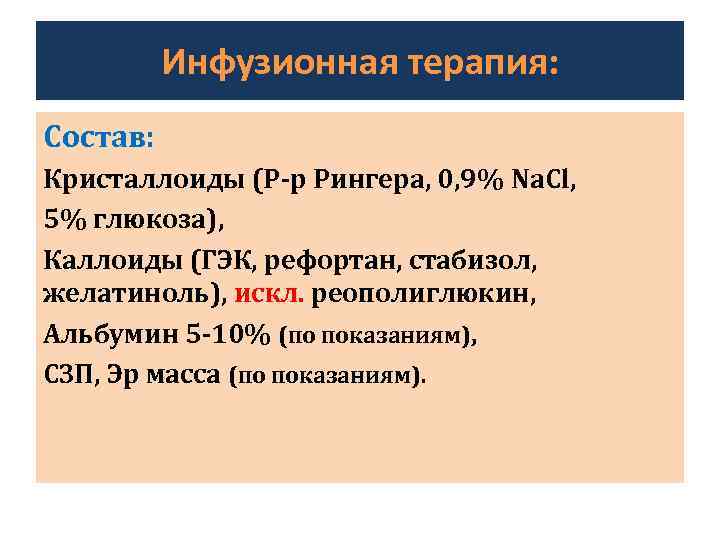 Инфузионная терапия:

Состав:

Кристаллоиды (Р-р Рингера, 0,9% NaCl, 5% глюкоза),

Каллоиды (ГЭК, рефортан, стабизол, желатиноль), искл. реополиглюкин,

Альбумин 5-10% (по показаниям),

СЗП, Эр масса (по показаниям).